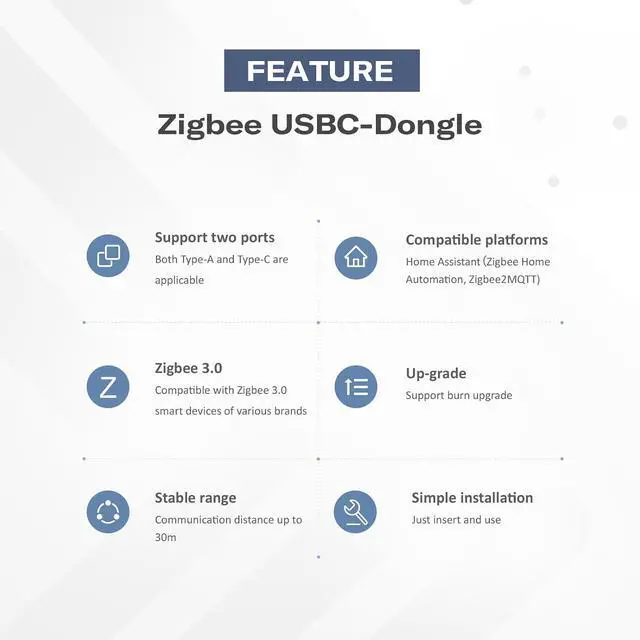 FEATURE

Zigbee USBC-Dongle

Support two ports
Both Type-A and Type-C are applicable

Compatible platforms
Home Assistant (Zigbee Home Automation, Zigbee2MQTT)

Z

Zigbee 3.0
Compatible with Zigbee 3.0 smart devices of various brands

Up-grade
Support burn upgrade

Stable range
Communication distance up to 30m

Simple installation
Just insert and use